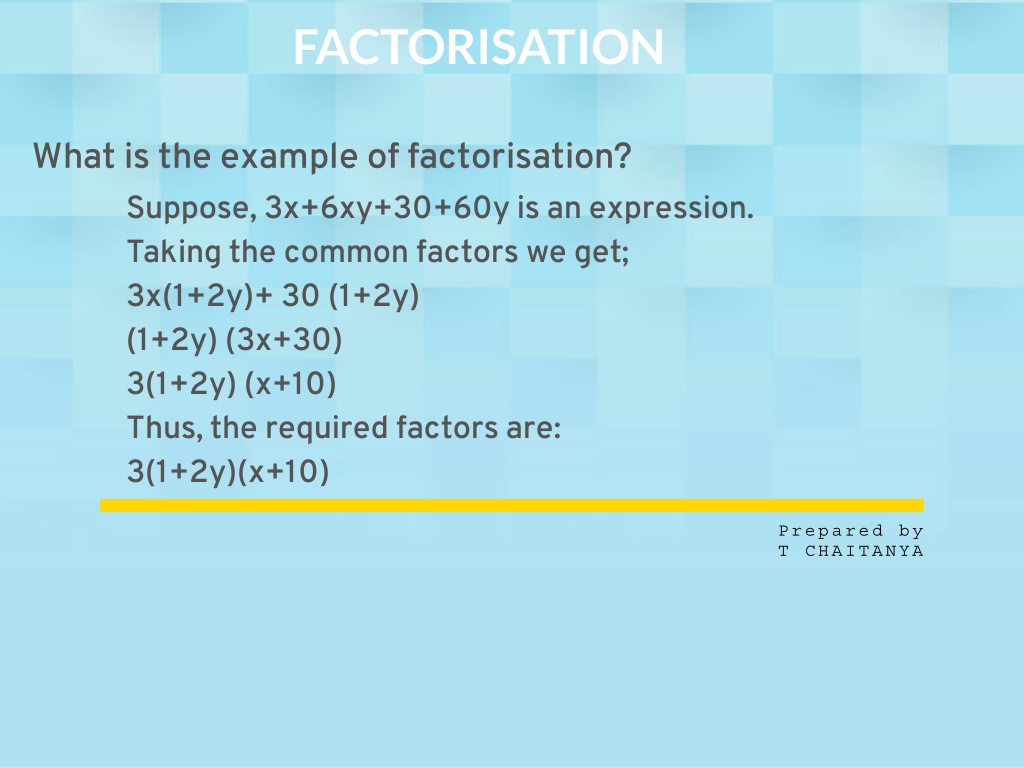 FACTORISATION

What is the example of factorisation?

Suppose, $3x+6xy+30+60y$ is an expression.
Taking the common factors we get;
$3x(1+2y)+ 30 (1+2y)$
$(1+2y) (3x+30)$
$3(1+2y) (x+10)$
Thus, the required factors are:
$3(1+2y)(x+10)$

Prepared by
T CHAITANYA